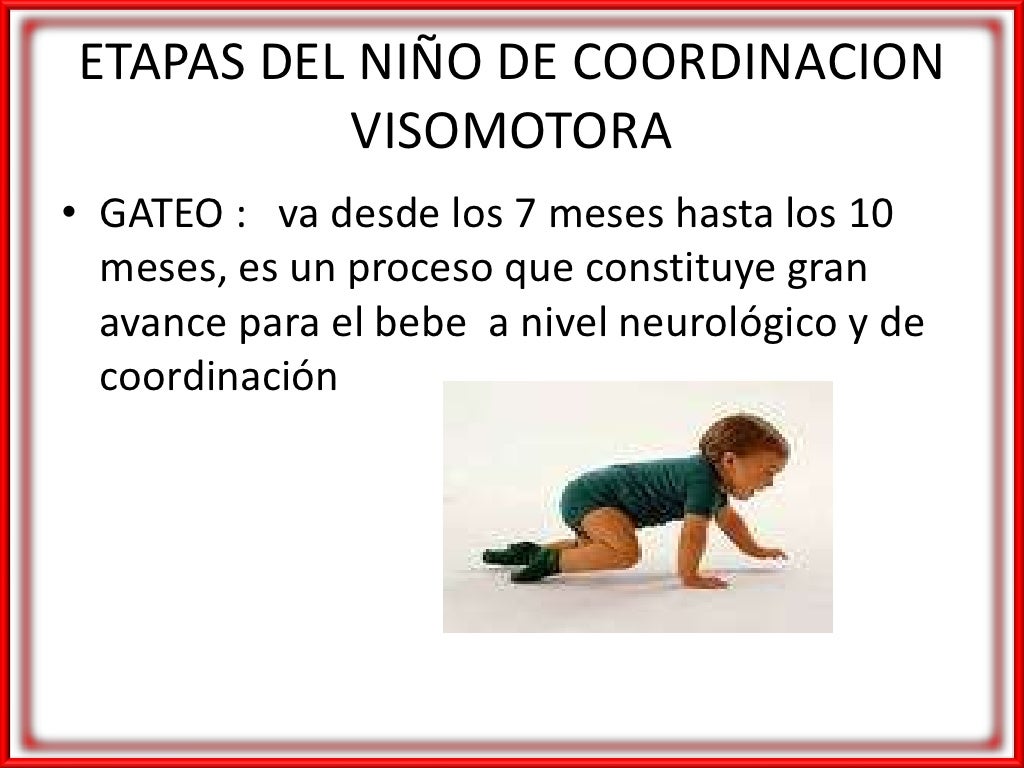 ETAPAS DEL NIÑO DE COORDINACION VISOMOTORA

• GATEO : va desde los 7 meses hasta los 10 meses, es un proceso que constituye gran avance para el bebe a nivel neurológico y de coordinación